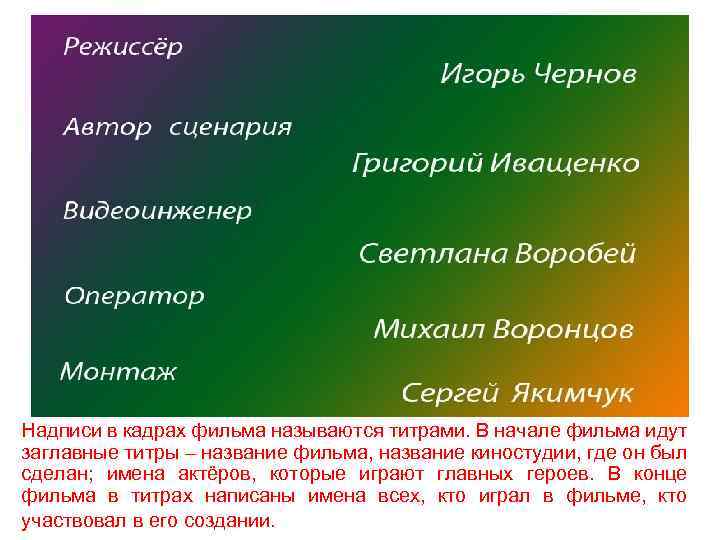 Режиссёр

Игорь Чернов

Автор сценария

Григорий Иващенко

Видеоинженер

Светлана Воробей

Оператор

Михаил Воронцов

Монтаж

Сергей Якимчук

Надписи в кадрах фильма называются титрами. В начале фильма идут заглавные титры – название фильма, название киностудии, где он был сделан; имена актёров, которые играют главных героев. В конце фильма в титрах написаны имена всех, кто играл в фильме, кто участвовал в его создании.